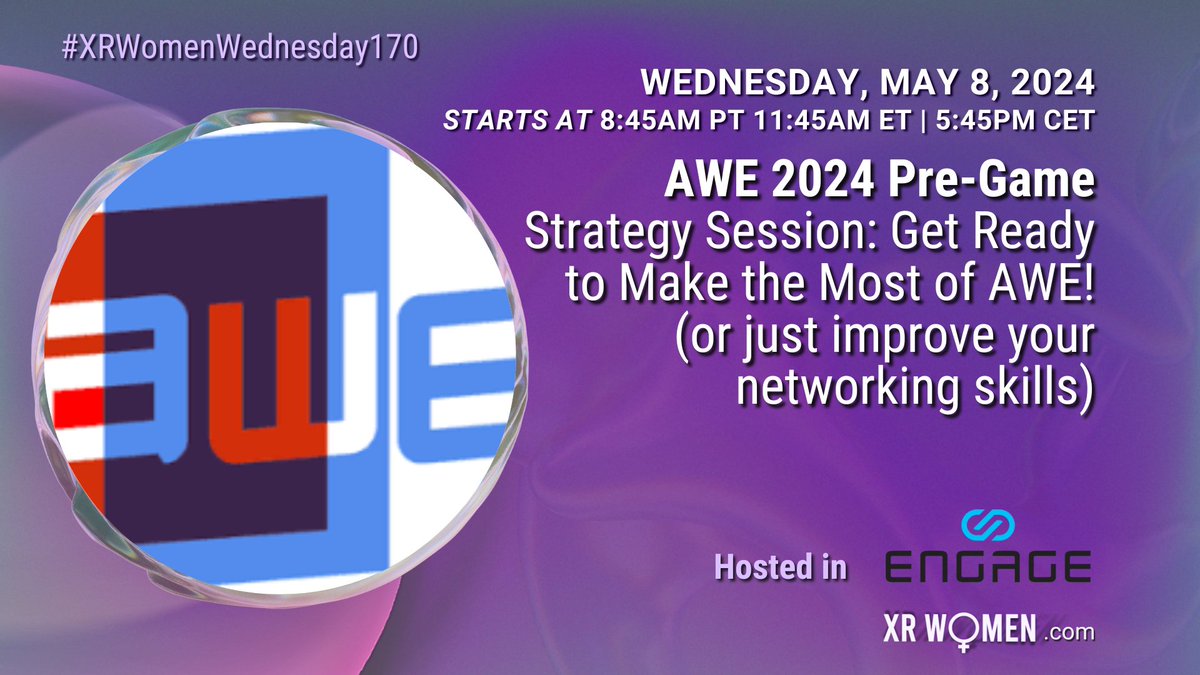 #XRWomenWednesday170

WEDNESDAY, MAY 8, 2024
STARTS AT 8:45AM PT 11:45AM ET | 5:45PM CET

AWE 2024 Pre-Game
Strategy Session: Get Ready to Make the Most of AWE! (or just improve your networking skills)

AWE

Hosted in ENGAGE

XR WOMEN .com